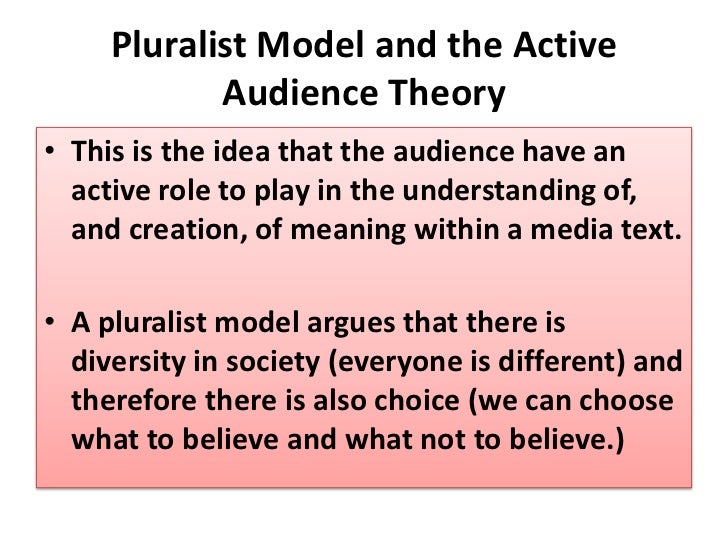 Pluralist Model and the Active Audience Theory

• This is the idea that the audience have an active role to play in the understanding of, and creation, of meaning within a media text.

• A pluralist model argues that there is diversity in society (everyone is different) and therefore there is also choice (we can choose what to believe and what not to believe.)